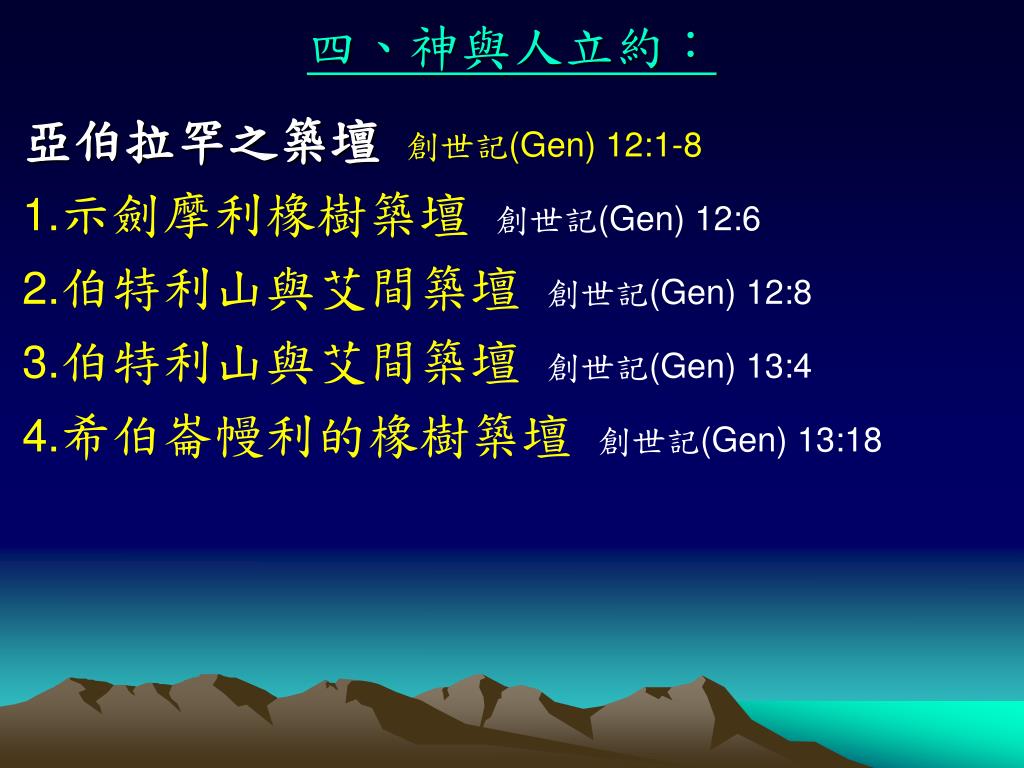 四、神與人立約：

亞伯拉罕之築壇 創世記(Gen) 12:1-8

1.示劍摩利橡樹築壇 創世記(Gen) 12:6

2.伯特利山與艾間築壇 創世記(Gen) 12:8

3.伯特利山與艾間築壇 創世記(Gen) 13:4

4.希伯崙幔利的橡樹築壇 創世記(Gen) 13:18